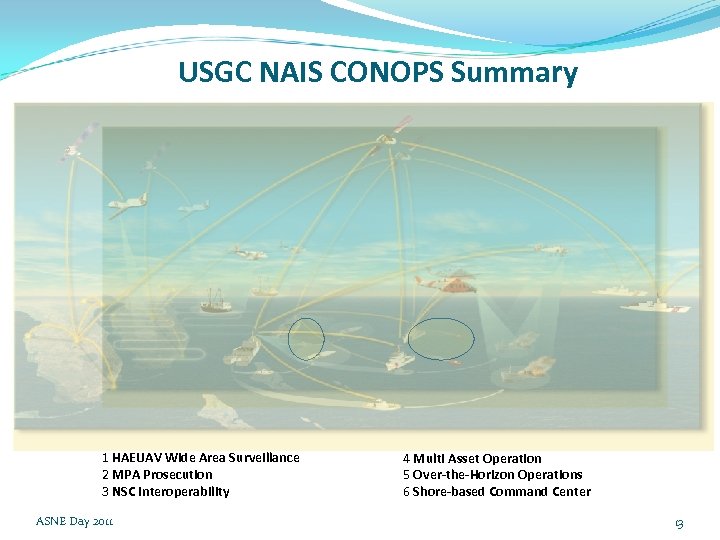 USGC NAIS CONOPS Summary

1 HAEUAV Wide Area Surveillance
2 MPA Prosecution
3 NSC Interoperability

4 Multi Asset Operation
5 Over-the-Horizon Operations
6 Shore-based Command Center

ASNE Day 2011

13